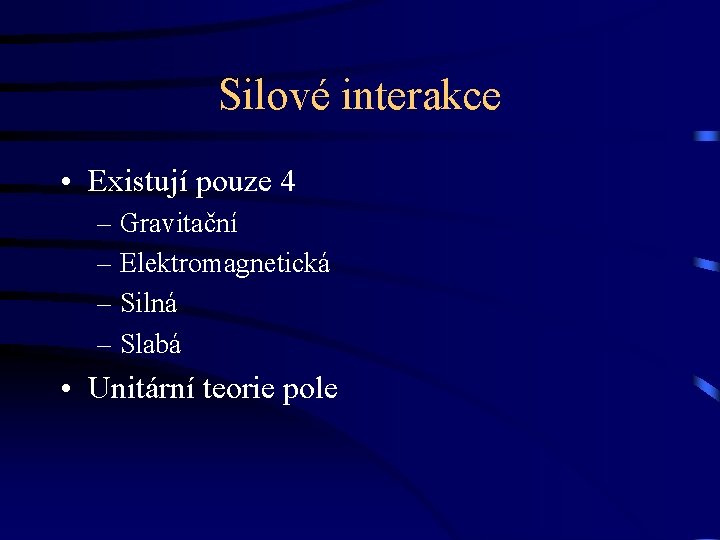 Silové interakce

• Existují pouze 4
– Gravitační
– Elektromagnetická
– Silná
– Slabá

• Unitární teorie pole